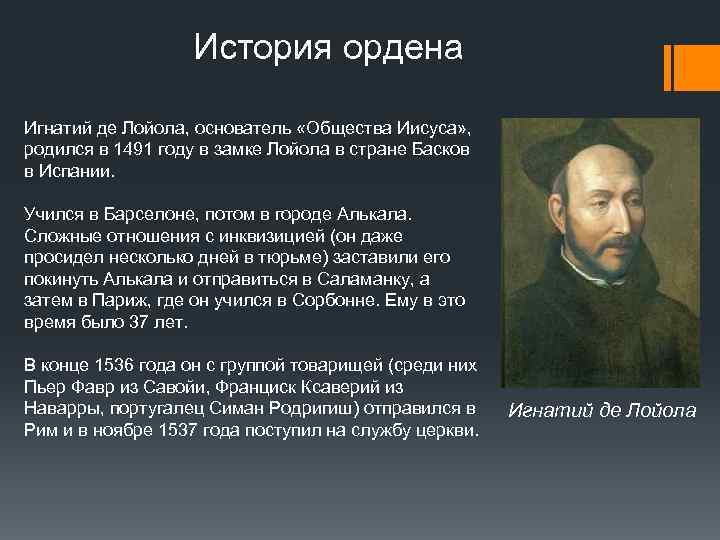 История ордена

Игнатий де Лойола, основатель «Общества Иисуса», родился в 1491 году в замке Лойола в стране Басков в Испании.

Учился в Барселоне, потом в городе Алькала. Сложные отношения с инквизицией (он даже просидел несколько дней в тюрьме) заставили его покинуть Алькала и отправиться в Саламанку, а затем в Париж, где он учился в Сорбонне. Ему в это время было 37 лет.

В конце 1536 года он с группой товарищей (среди них Пьер Фавр из Савойи, Франциск Ксаверий из Наварры, португалец Симан Родригиш) отправился в Рим и в ноябре 1537 года поступил на службу церкви.

Игнатий де Лойола